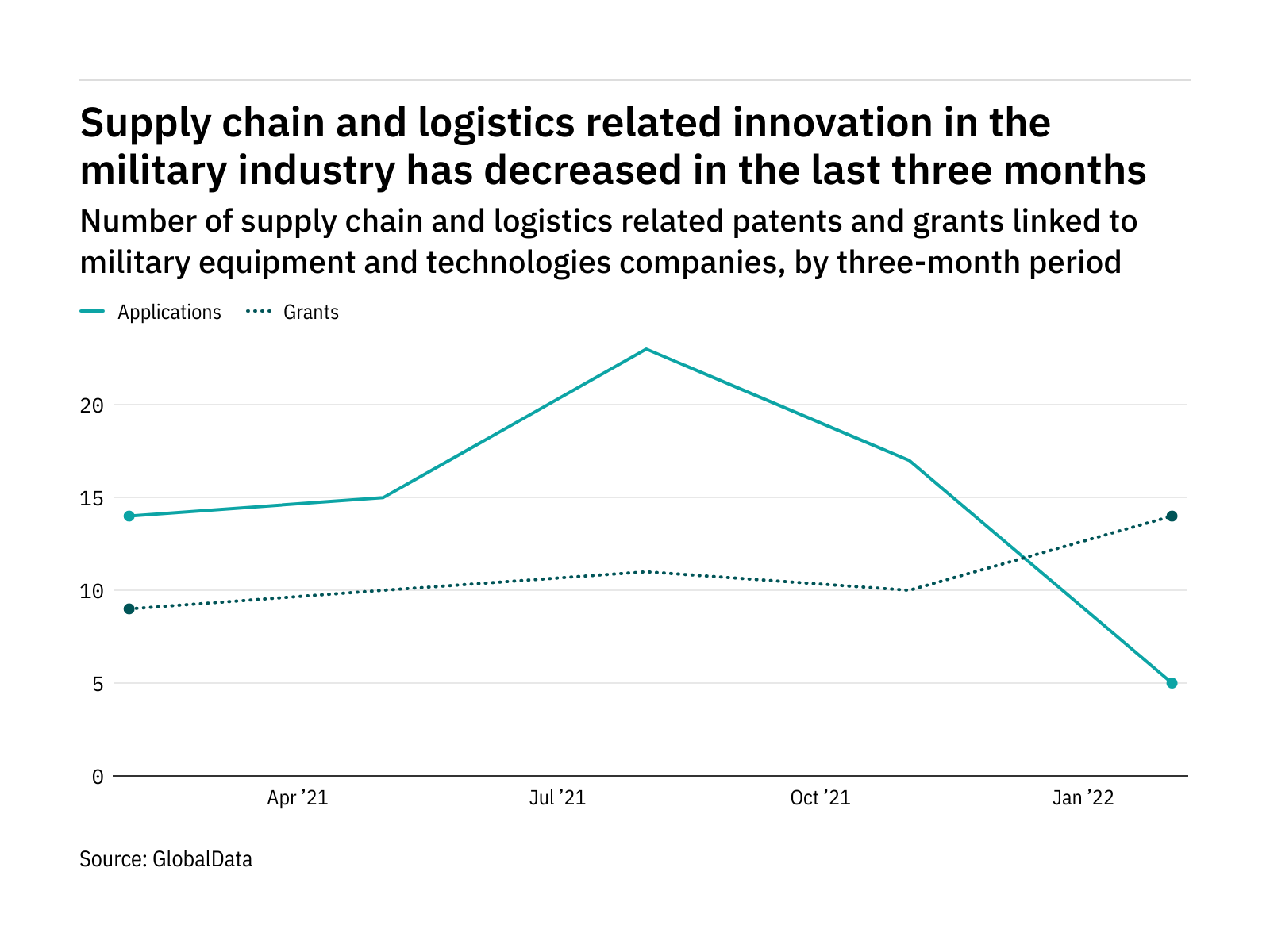 Supply chain and logistics related innovation in the military industry has decreased in the last three months

Number of supply chain and logistics related patents and grants linked to military equipment and technologies companies, by three-month period

Applications Grants

20
15
10
5
0

Apr ’21 Jul ’21 Oct ’21 Jan ’22

Source: GlobalData